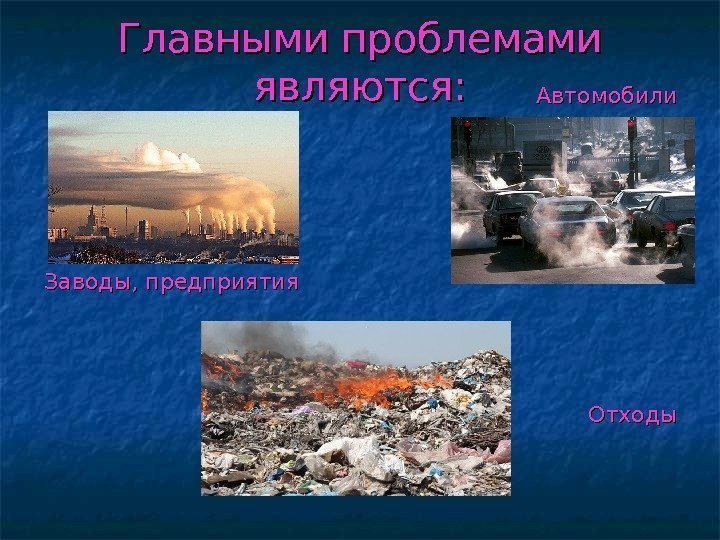 Главными проблемами являются:

Автомобили

Заводы, предприятия

Отходы